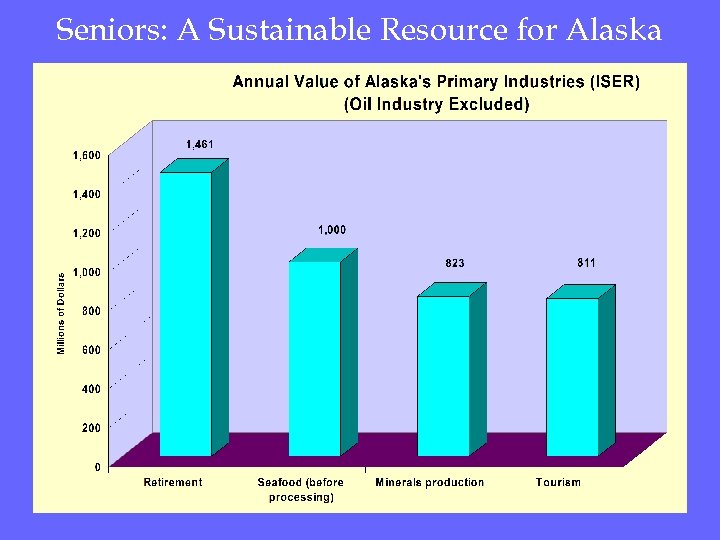 Seniors: A Sustainable Resource for Alaska

Annual Value of Alaska's Primary Industries (ISER)
(Oil Industry Excluded)

Millions of Dollars

1,600
1,400
1,200
1,000
800
600
400
200
0

1,461
1,000
823
811

Retirement
Seafood (before processing)
Minerals production
Tourism